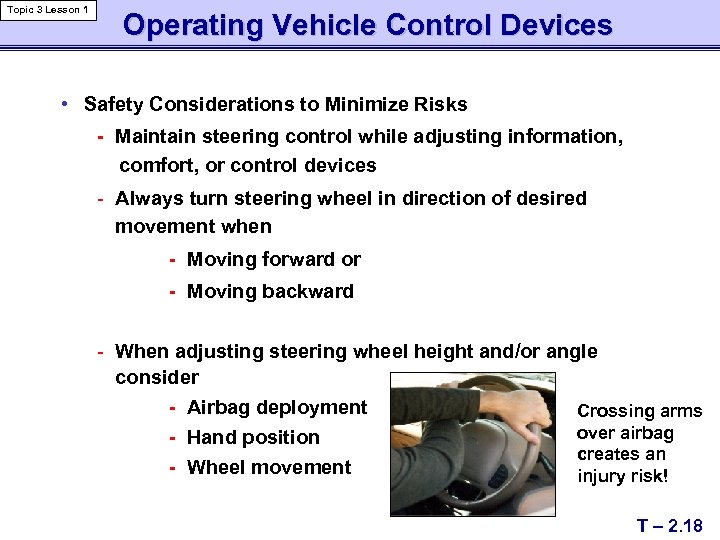 Topic 3 Lesson 1

Operating Vehicle Control Devices

• Safety Considerations to Minimize Risks
- Maintain steering control while adjusting information, comfort, or control devices
- Always turn steering wheel in direction of desired movement when
- Moving forward or
- Moving backward

- When adjusting steering wheel height and/or angle consider
- Airbag deployment
- Hand position
- Wheel movement

Crossing arms over airbag creates an injury risk!

T – 2.18